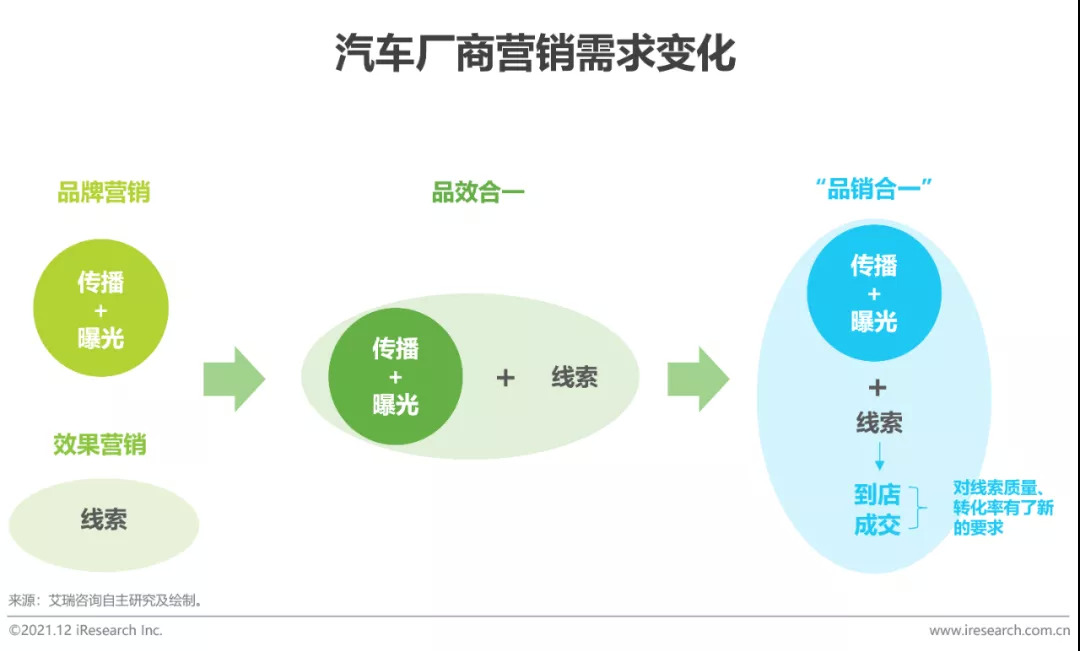 汽车厂商营销需求变化

品牌营销

传播
+
曝光

效果营销

线索

品效合一

传播
+
曝光

+ 线索

“品销合一”

传播
+
曝光

+
线索

到店
成交

对线索质量、转化率有了新的要求

来源：艾瑞咨询自主研究及绘制。

©2021.12 iResearch Inc.

www.iresearch.com.cn